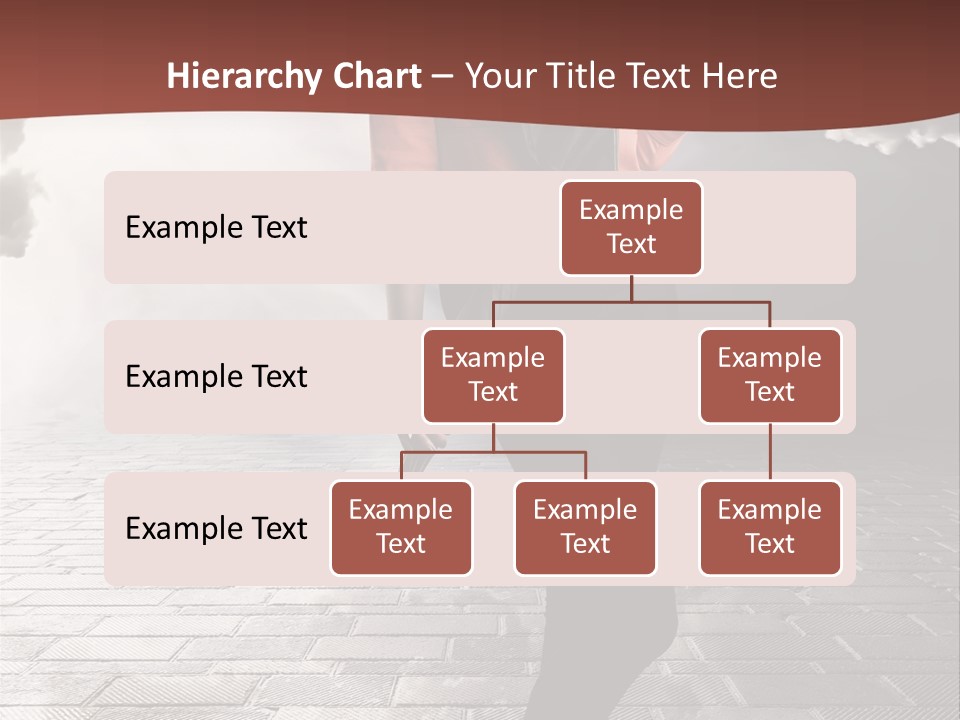 Hierarchy Chart – Your Title Text Here

Example Text

Example Text

Example Text

Example Text

Example Text

Example Text

Example Text

Example Text

Example Text